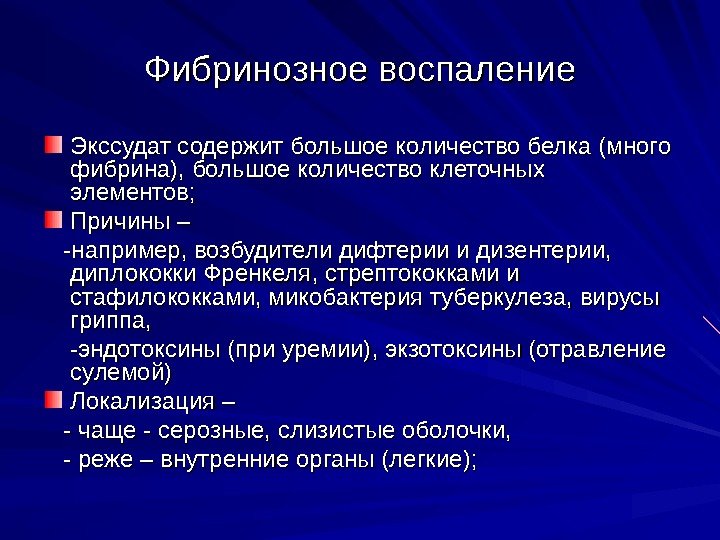 Фибринозное воспаление

Экссудат содержит большое количество белка (много фибрина), большое количество клеточных элементов;

Причины –

-например, возбудители дифтерии и дизентерии, диплококки Френкеля, стрептококками и стафилококками, микобактерия туберкулеза, вирусы гриппа,

-эндотоксины (при уремии), экзотоксины (отравление сулемой)

Локализация –

- чаще - серозные, слизистые оболочки,

- реже – внутренние органы (легкие);